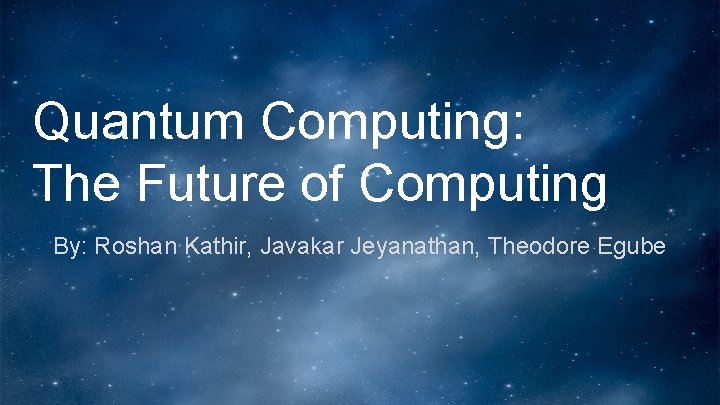 Quantum Computing:
The Future of Computing

By: Roshan Kathir, Javakar Jeyanathan, Theodore Egube